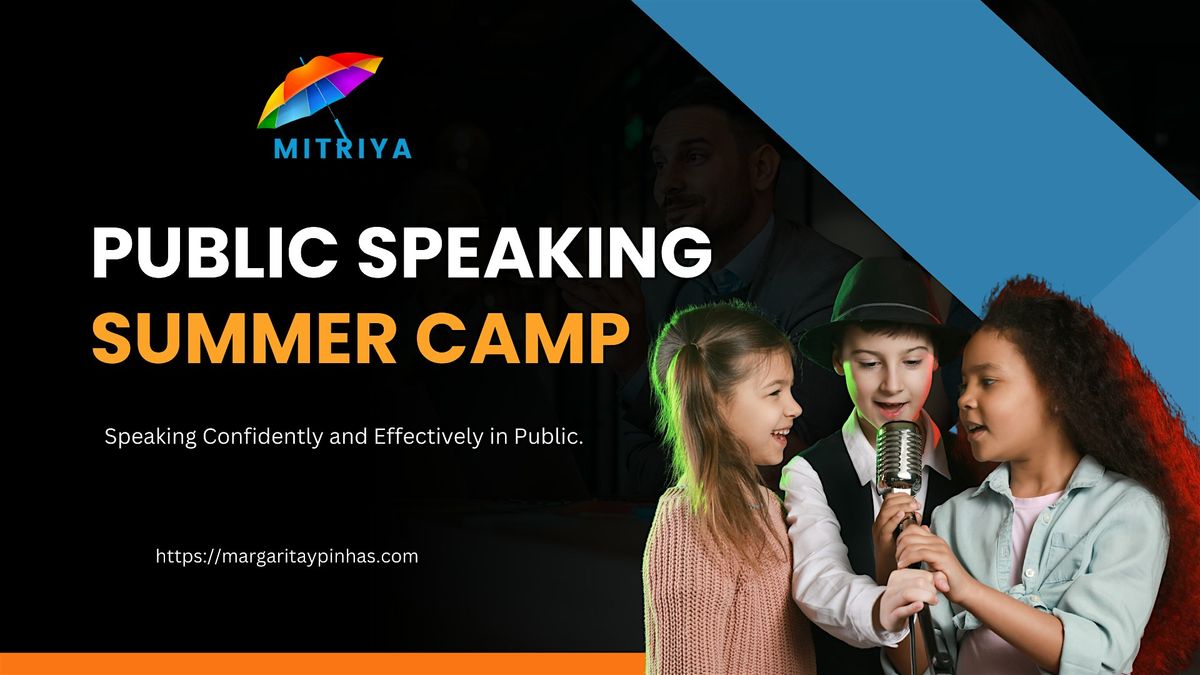 MITRIYA

PUBLIC SPEAKING
SUMMER CAMP

Speaking Confidently and Effectively in Public.

https://margaritaypinhas.com